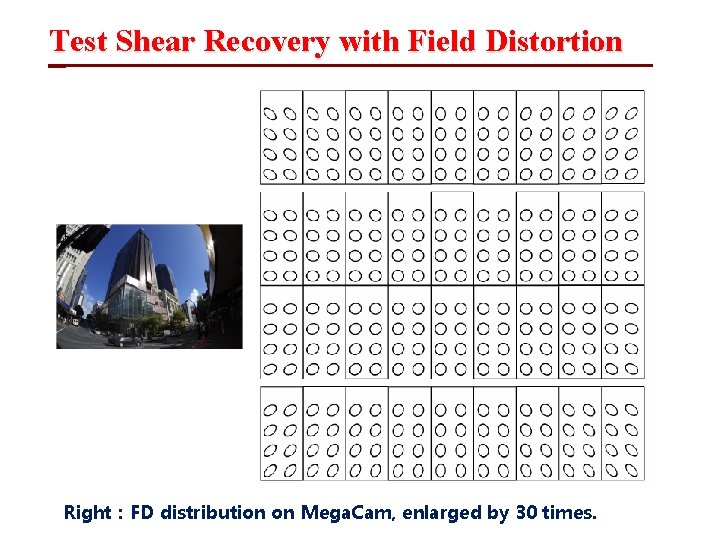 Test Shear Recovery with Field Distortion

Right : FD distribution on MegaCam, enlarged by 30 times.